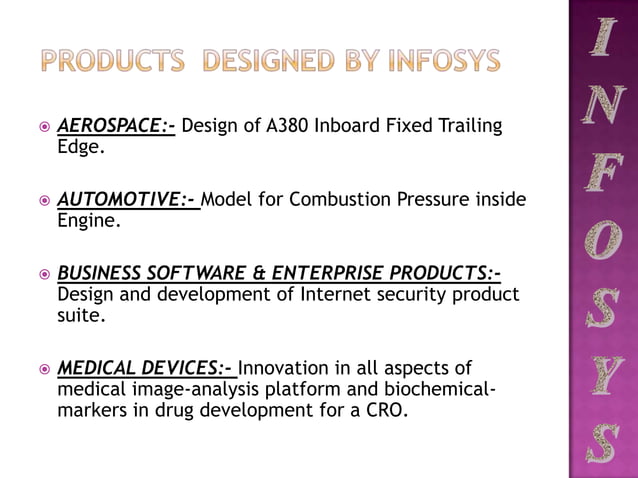 PRODUCTS DESIGNED BY INFOSYS

AEROSPACE:- Design of A380 Inboard Fixed Trailing Edge.

AUTOMOTIVE:- Model for Combustion Pressure inside Engine.

BUSINESS SOFTWARE & ENTERPRISE PRODUCTS:- Design and development of Internet security product suite.

MEDICAL DEVICES:- Innovation in all aspects of medical image-analysis platform and biochemical-markers in drug development for a CRO.

INFOSYS